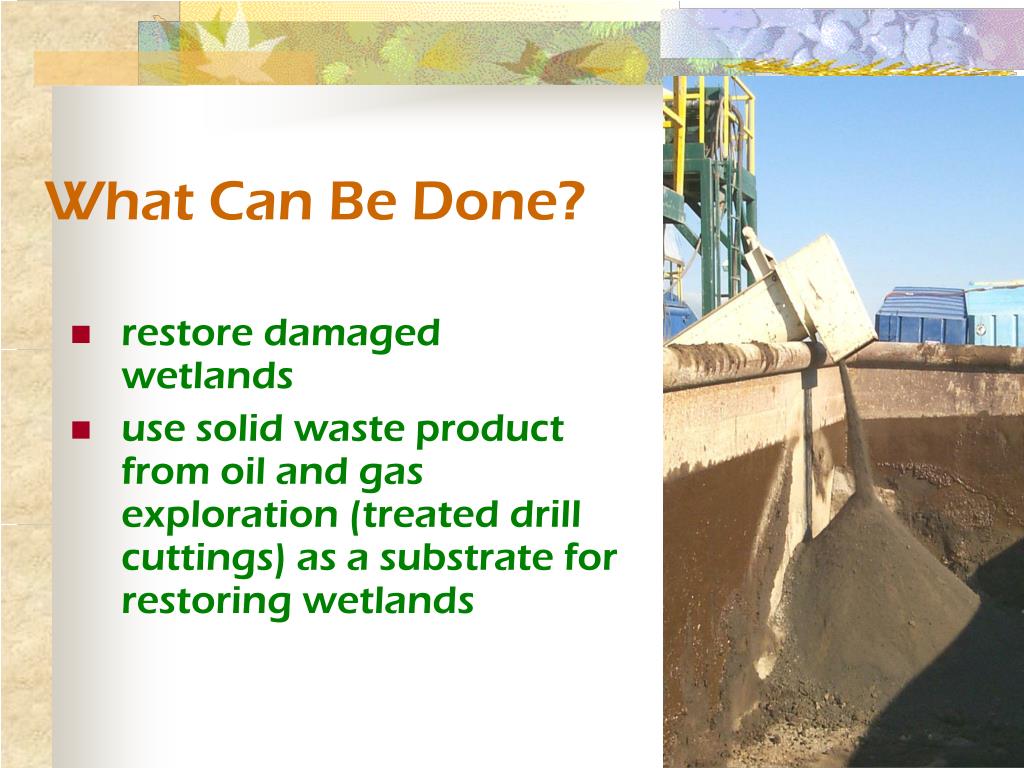 What Can Be Done?

- restore damaged wetlands
- use solid waste product from oil and gas exploration (treated drill cuttings) as a substrate for restoring wetlands